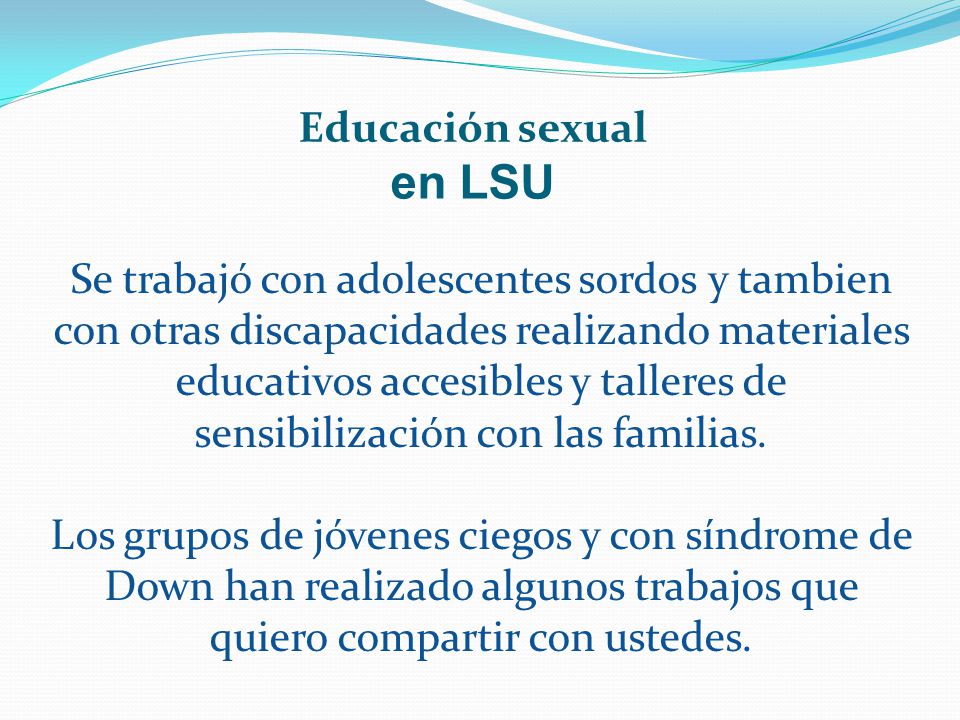 Educación sexual
en LSU

Se trabajó con adolescentes sordos y tambien con otras discapacidades realizando materiales educativos accesibles y talleres de sensibilización con las familias.

Los grupos de jóvenes ciegos y con síndrome de Down han realizado algunos trabajos que quiero compartir con ustedes.